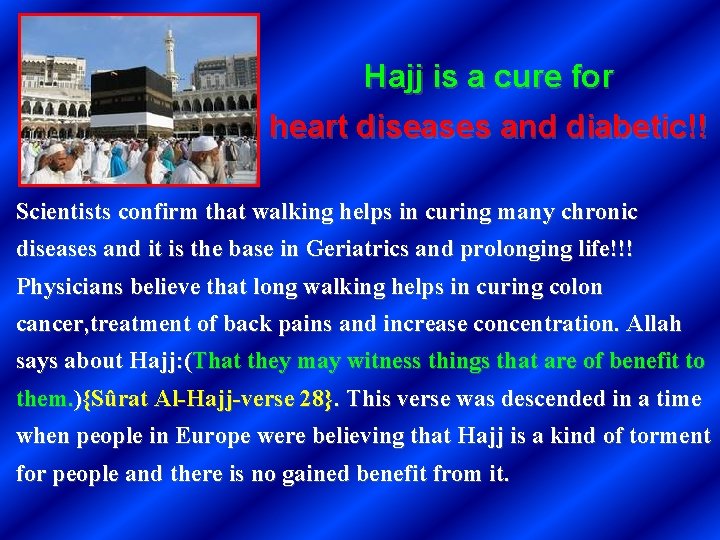 Hajj is a cure for
heart diseases and diabetic!!

Scientists confirm that walking helps in curing many chronic diseases and it is the base in Geriatrics and prolonging life!!! Physicians believe that long walking helps in curing colon cancer,treatment of back pains and increase concentration. Allah says about Hajj:(That they may witness things that are of benefit to them.){Sûrat Al-Hajj-verse 28}. This verse was descended in a time when people in Europe were believing that Hajj is a kind of torment for people and there is no gained benefit from it.